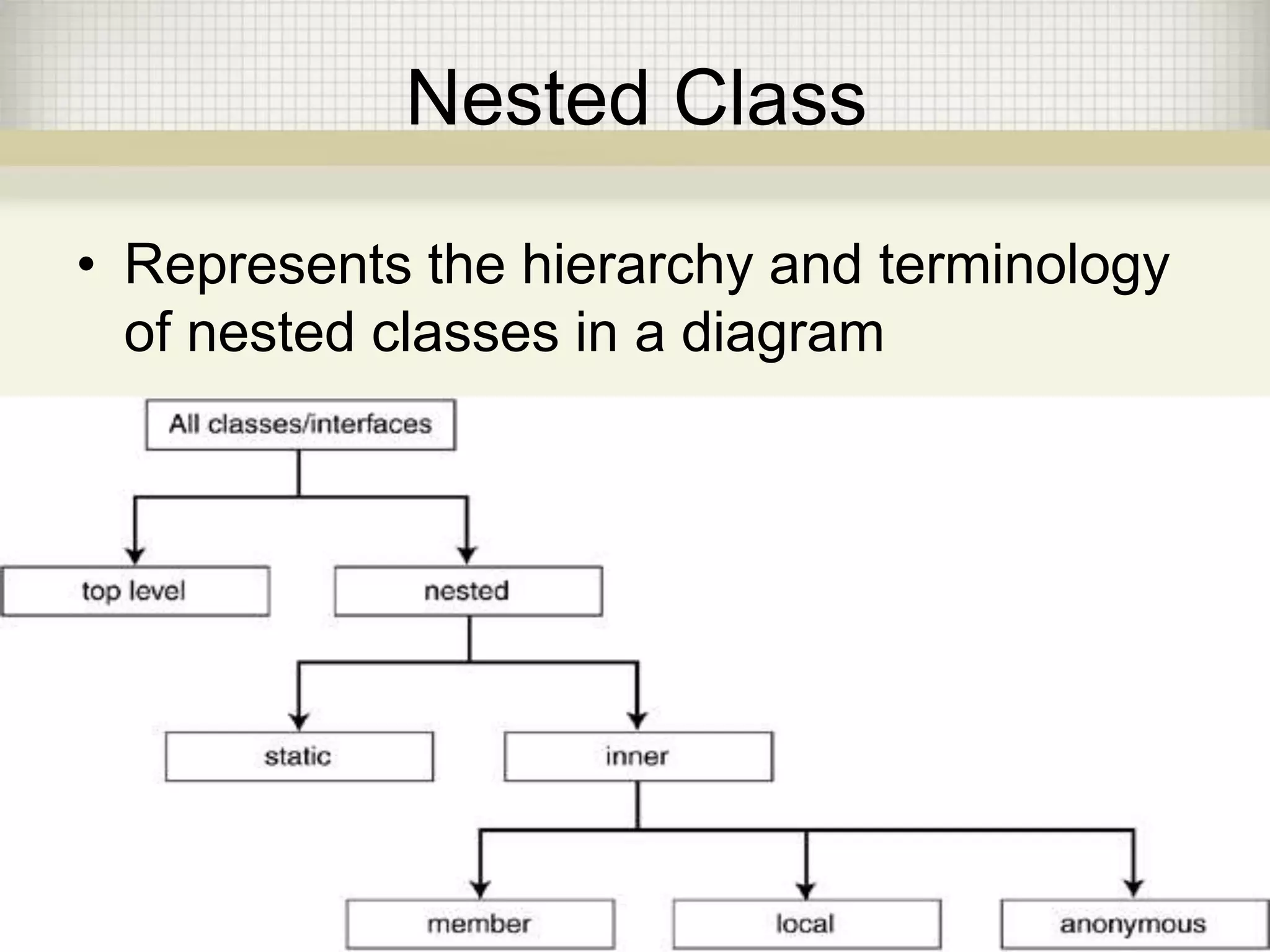 Nested Class

• Represents the hierarchy and terminology of nested classes in a diagram

All classes/interfaces

top level

nested

static

inner

member

local

anonymous